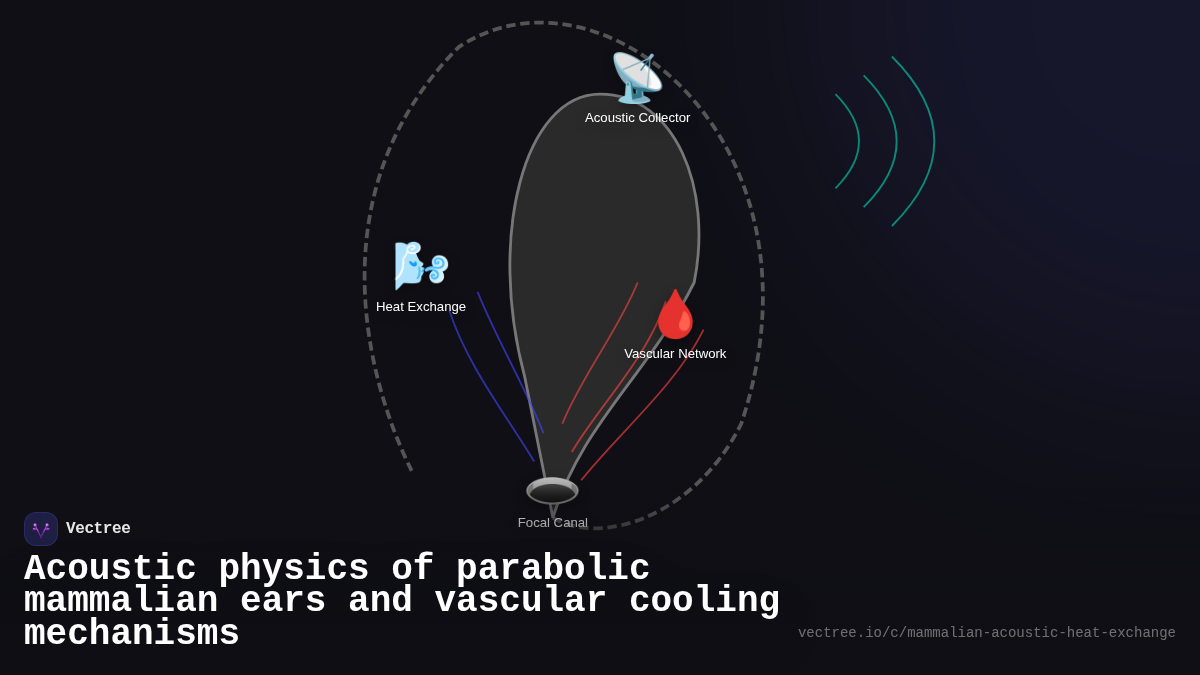 Acoustic Collector

Heat Exchange

Vascular Network

Focal Canal

Vectree

Acoustic physics of parabolic mammalian ears and vascular cooling mechanisms

vectree.io/c/mammalian-acoustic-heat-exchange